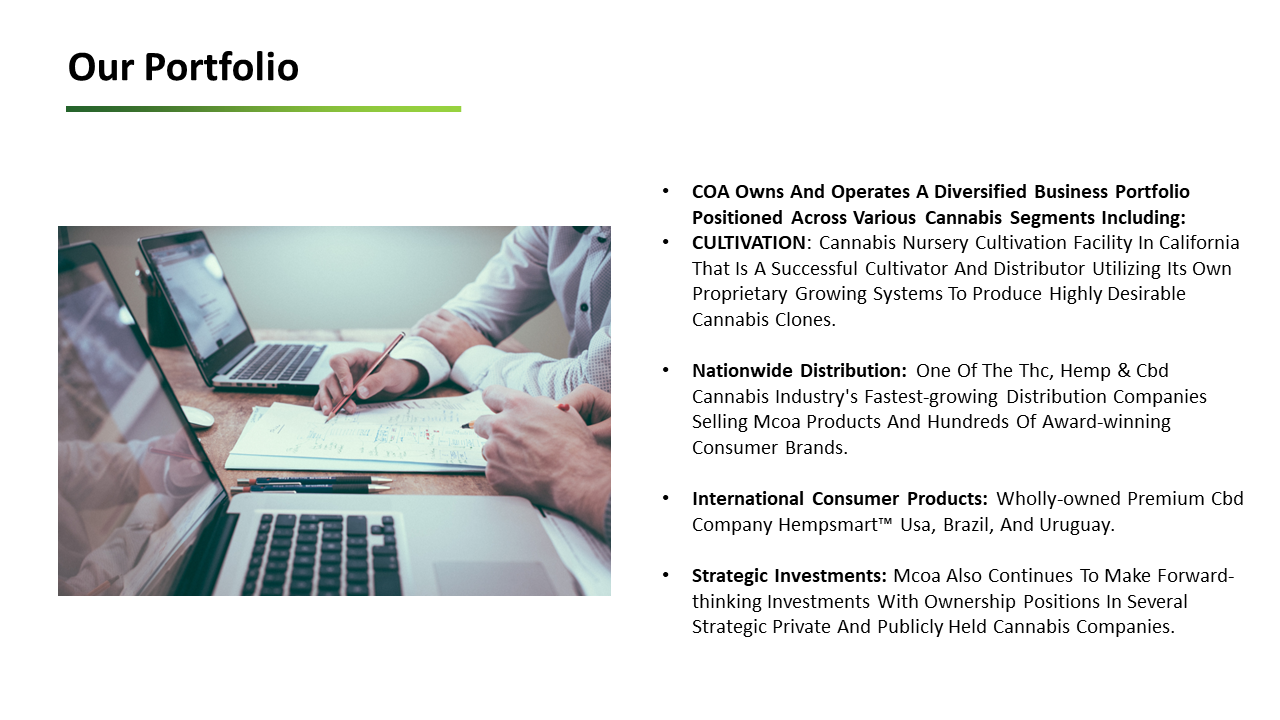 Our Portfolio

• COA Owns And Operates A Diversified Business Portfolio Positioned Across Various Cannabis Segments Including:
• CULTIVATION: Cannabis Nursery Cultivation Facility In California That Is A Successful Cultivator And Distributor Utilizing Its Own Proprietary Growing Systems To Produce Highly Desirable Cannabis Clones.

• Nationwide Distribution: One Of The Thc, Hemp & Cbd Cannabis Industry's Fastest-growing Distribution Companies Selling Mcoa Products And Hundreds Of Award-winning Consumer Brands.

• International Consumer Products: Wholly-owned Premium Cbd Company Hempsmart™ Usa, Brazil, And Uruguay.

• Strategic Investments: Mcoa Also Continues To Make Forward-thinking Investments With Ownership Positions In Several Strategic Private And Publicly Held Cannabis Companies.